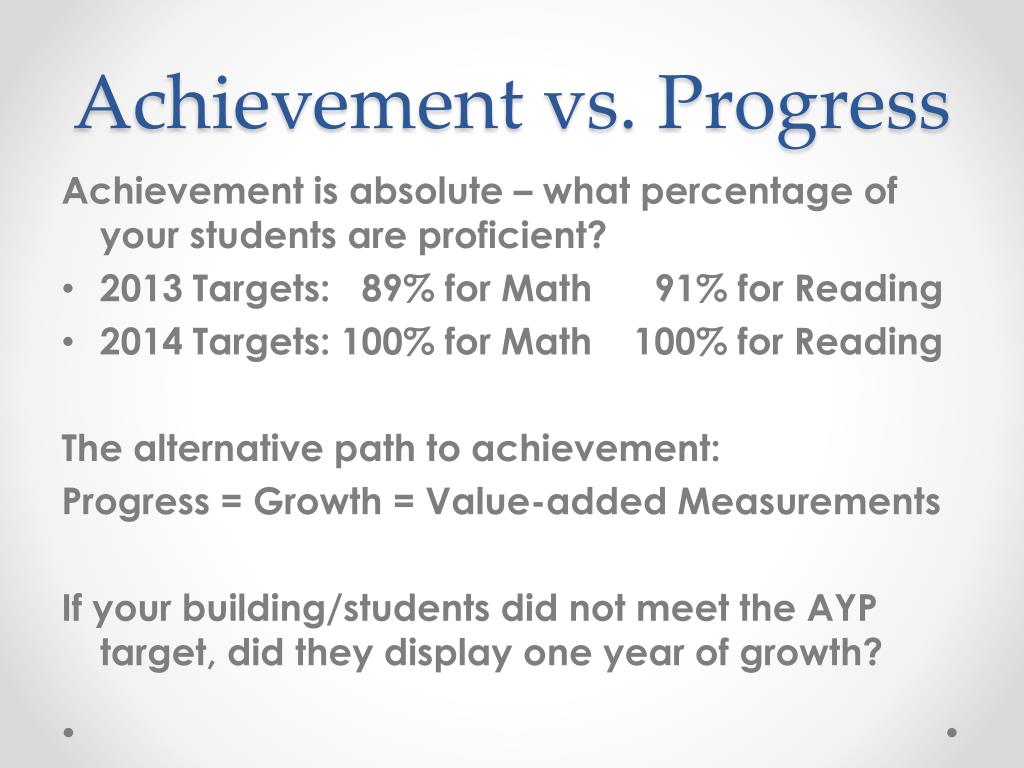 Achievement vs. Progress

Achievement is absolute – what percentage of your students are proficient?

• 2013 Targets: 89% for Math 91% for Reading
• 2014 Targets: 100% for Math 100% for Reading

The alternative path to achievement:
Progress = Growth = Value-added Measurements

If your building/students did not meet the AYP target, did they display one year of growth?